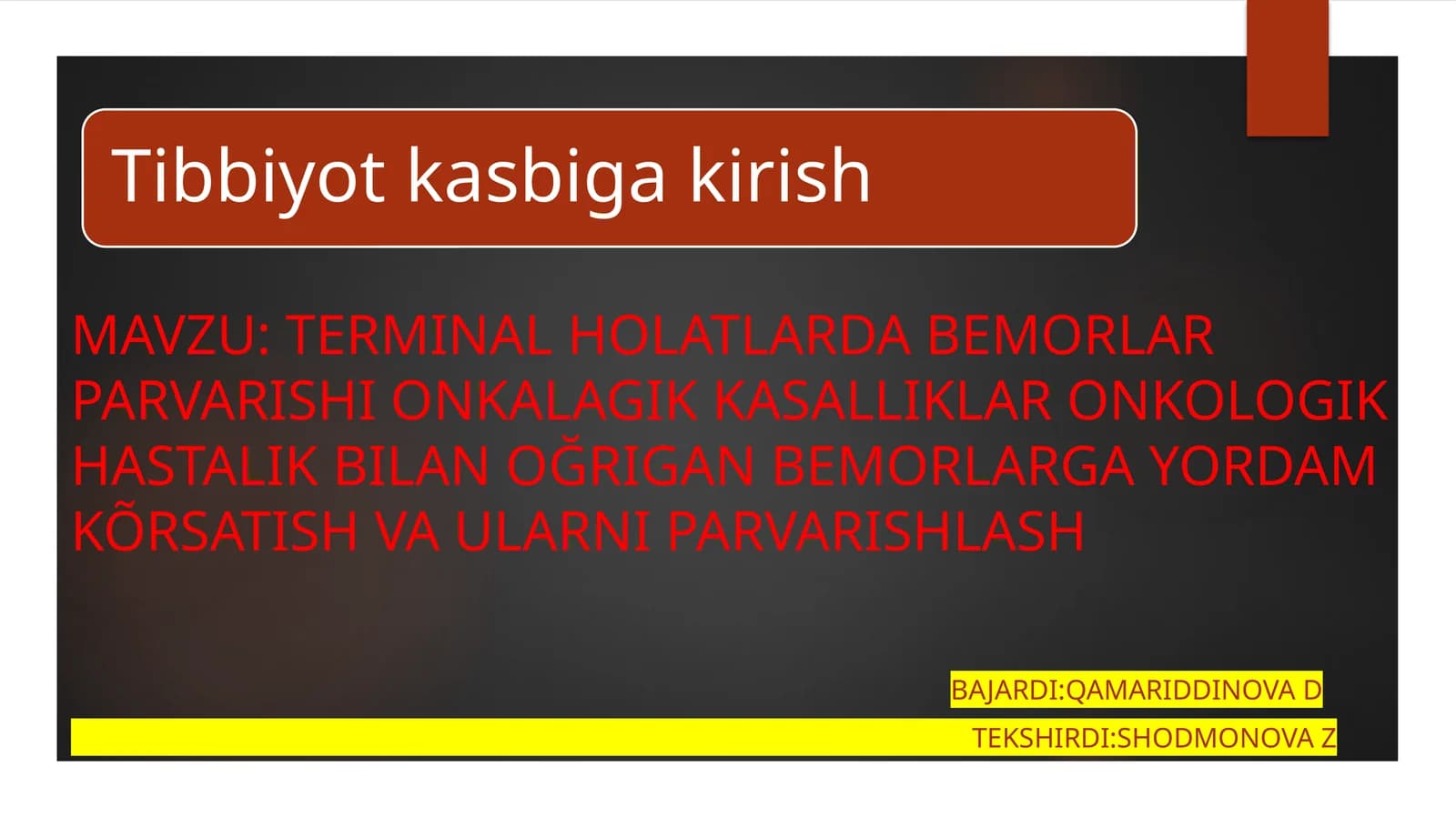 Tibbiyot kasbiga kirish

MAVZU: TERMINAL HOLATLARDA BEMORLAR PARVARISHI ONKALAGIK KASALLIKLAR ONKOLOGIK HASTALIK BILAN OĞRIGAN BEMORLARGA YORDAM KÕRSATISH VA ULARNI PARVARISHLASH

BAJARDI:QAMARIDDINOVA D

TEKSHIRDI:SHODMONOVA Z